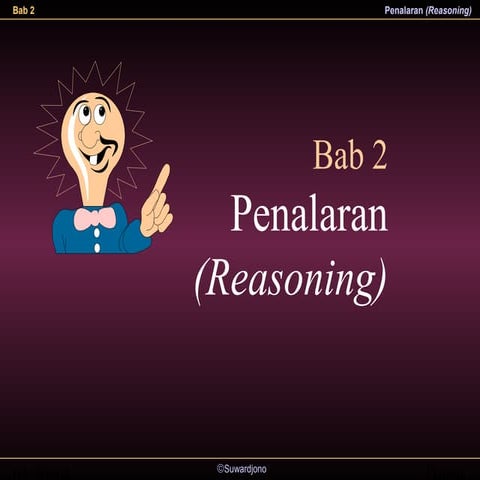 Bab 2

Penalaran (Reasoning)

Bab 2
Penalaran
(Reasoning)

©Suwardjono